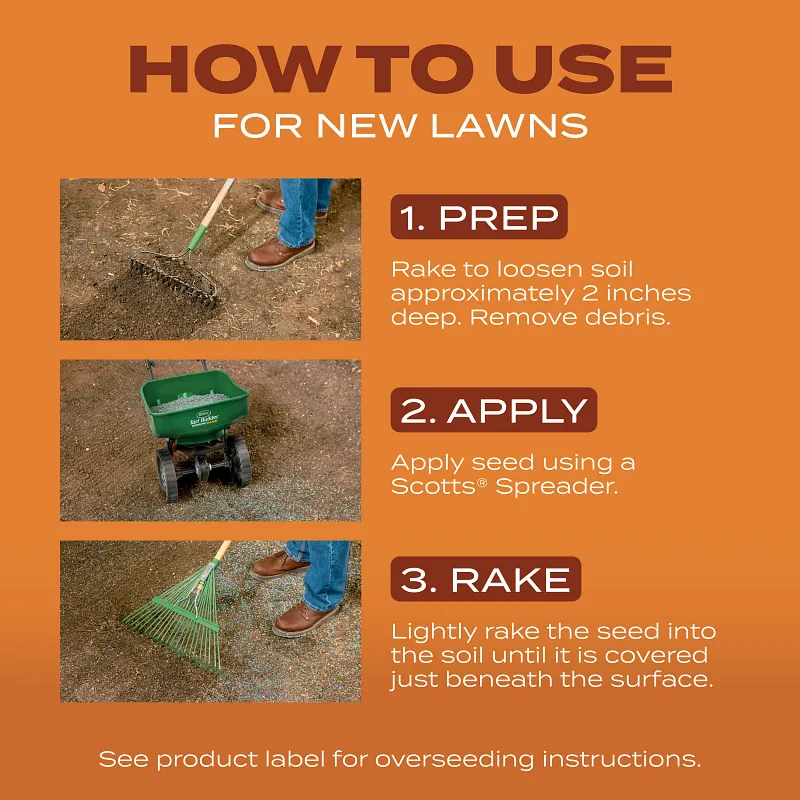 HOW TO USE
FOR NEW LAWNS

1. PREP

Rake to loosen soil approximately 2 inches deep. Remove debris.

Scotts Turf Builder

2. APPLY

Apply seed using a Scotts® Spreader.

3. RAKE

Lightly rake the seed into the soil until it is covered just beneath the surface.

See product label for overseeding instructions.